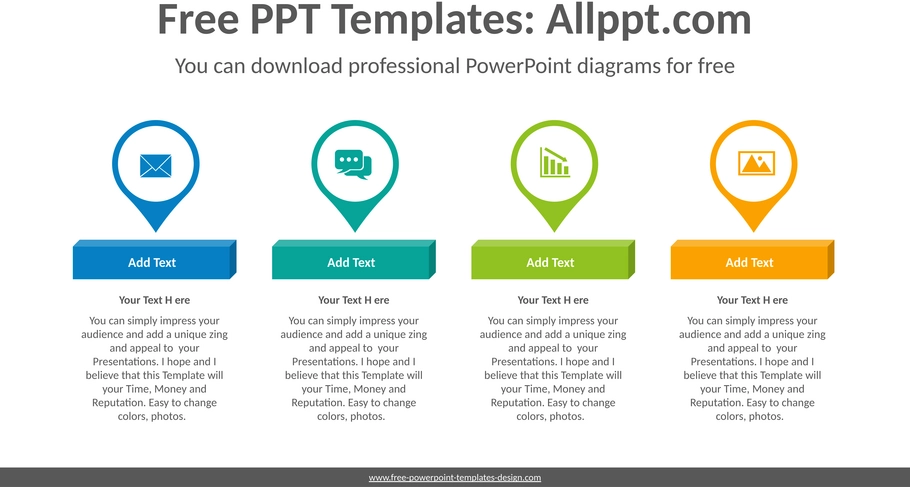 Free PPT Templates: Allppt.com

You can download professional PowerPoint diagrams for free

Add Text

Your Text H ere

You can simply impress your audience and add a unique zing and appeal to your Presentations. I hope and I believe that this Template will your Time, Money and Reputation. Easy to change colors, photos.

Add Text

Your Text H ere

You can simply impress your audience and add a unique zing and appeal to your Presentations. I hope and I believe that this Template will your Time, Money and Reputation. Easy to change colors, photos.

Add Text

Your Text H ere

You can simply impress your audience and add a unique zing and appeal to your Presentations. I hope and I believe that this Template will your Time, Money and Reputation. Easy to change colors, photos.

Add Text

Your Text H ere

You can simply impress your audience and add a unique zing and appeal to your Presentations. I hope and I believe that this Template will your Time, Money and Reputation. Easy to change colors, photos.

www.free-powerpoint-templates-design.com